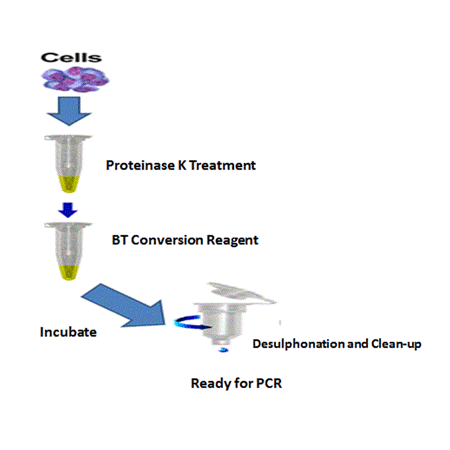 Cells

Proteinase K Treatment

BT Conversion Reagent

Incubate

Desulphonation and Clean-up

Ready for PCR